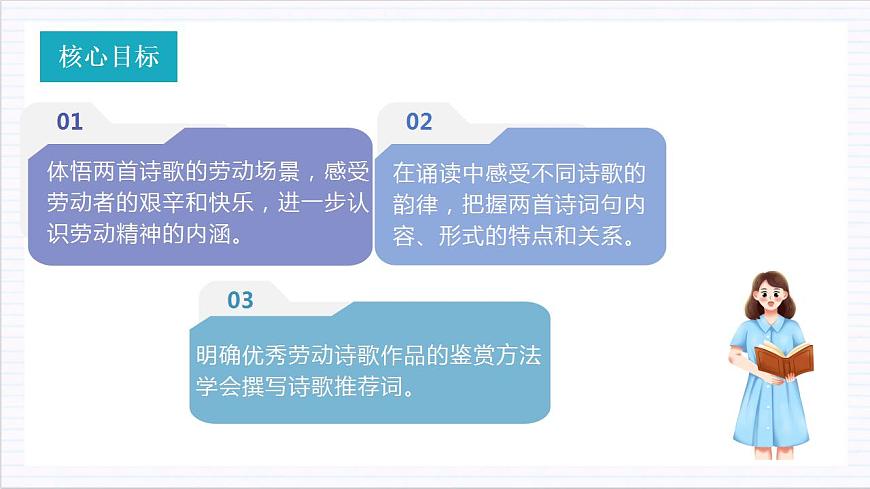 核心目标

01

体悟两首诗歌的劳动场景，感受劳动者的艰辛和快乐，进一步认识劳动精神的内涵。

02

在诵读中感受不同诗歌的韵律，把握两首诗词句内容、形式的特点和关系。

03

明确优秀劳动诗歌作品的鉴赏方法学会撰写诗歌推荐词。